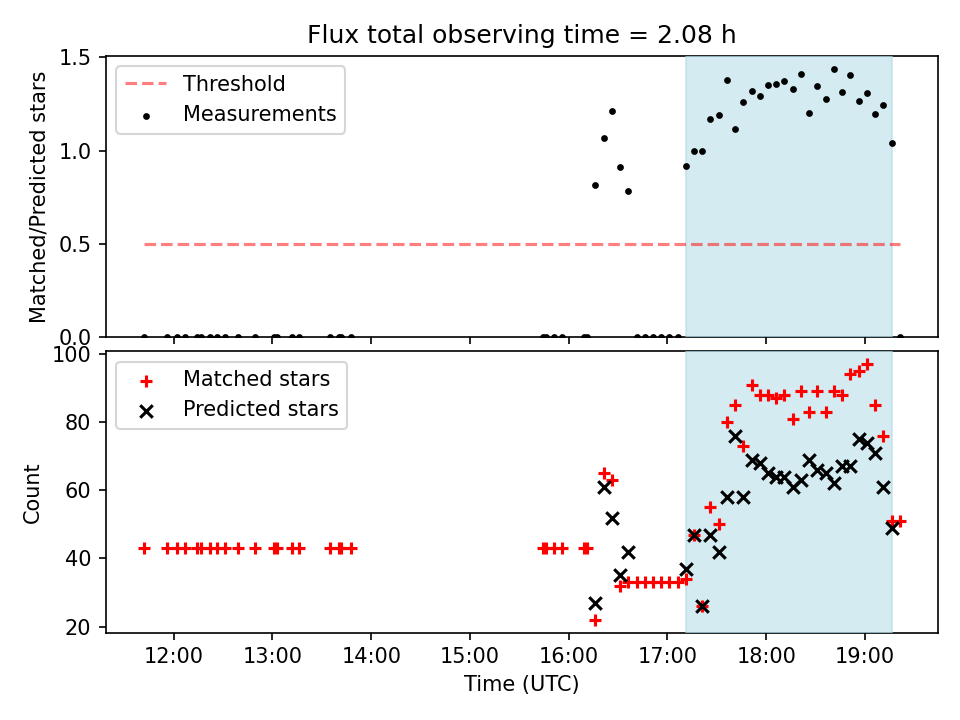 Flux total observing time = 2.08 h

Threshold
Measurements

Matched/Predicted stars

1.5
1.0
0.5
0.0

Matched stars
Predicted stars

Count

100
80
60
40
20

12:00
13:00
14:00
15:00
16:00
17:00
18:00
19:00

Time (UTC)